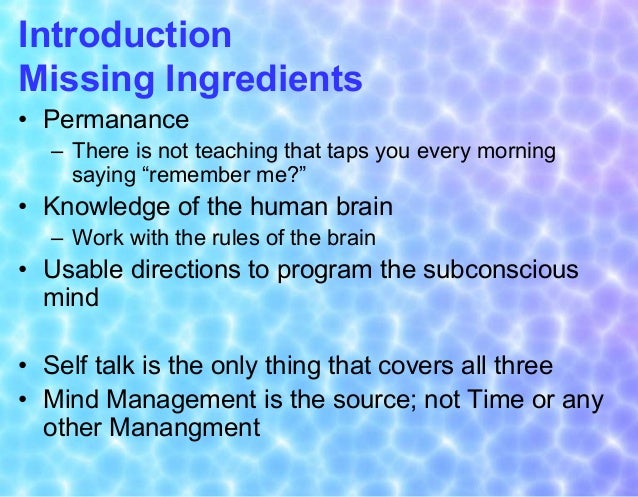 Introduction
Missing Ingredients

• Permanance
– There is not teaching that taps you every morning saying “remember me?”
• Knowledge of the human brain
– Work with the rules of the brain
• Usable directions to program the subconscious mind

• Self talk is the only thing that covers all three
• Mind Management is the source; not Time or any other Manangment